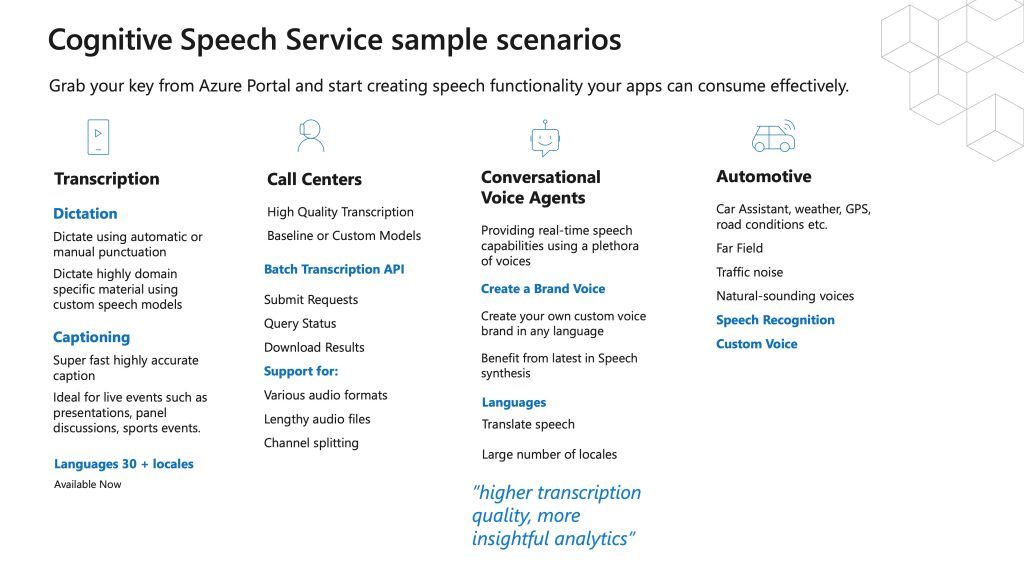 Cognitive Speech Service sample scenarios

Grab your key from Azure Portal and start creating speech functionality your apps can consume effectively.

Transcription

Dictation

Dictate using automatic or manual punctuation

Dictate highly domain specific material using custom speech models

Captioning

Super fast highly accurate caption

Ideal for live events such as presentations, panel discussions, sports events.

Languages 30 + locales

Available Now

Call Centers

High Quality Transcription

Baseline or Custom Models

Batch Transcription API

Submit Requests

Query Status

Download Results

Support for:

Various audio formats

Lengthy audio files

Channel splitting

Conversational Voice Agents

Providing real-time speech capabilities using a plethora of voices

Create a Brand Voice

Create your own custom voice brand in any language

Benefit from latest in Speech synthesis

Languages

Translate speech

Large number of locales

"higher transcription quality, more insightful analytics"

Automotive

Car Assistant, weather, GPS, road conditions etc.

Far Field

Traffic noise

Natural-sounding voices

Speech Recognition

Custom Voice